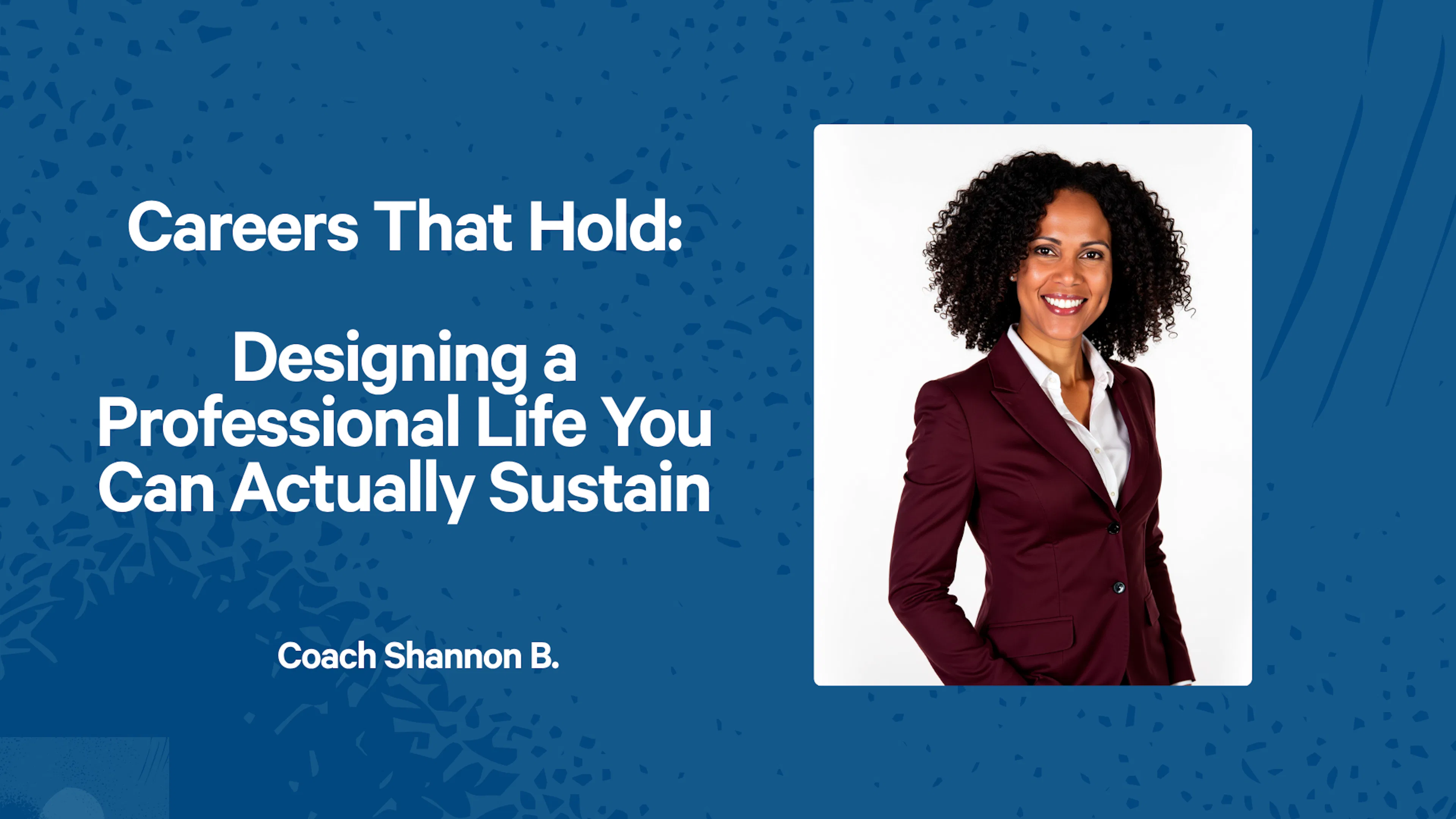 Careers That Hold:

Designing a Professional Life You Can Actually Sustain

Coach Shannon B.